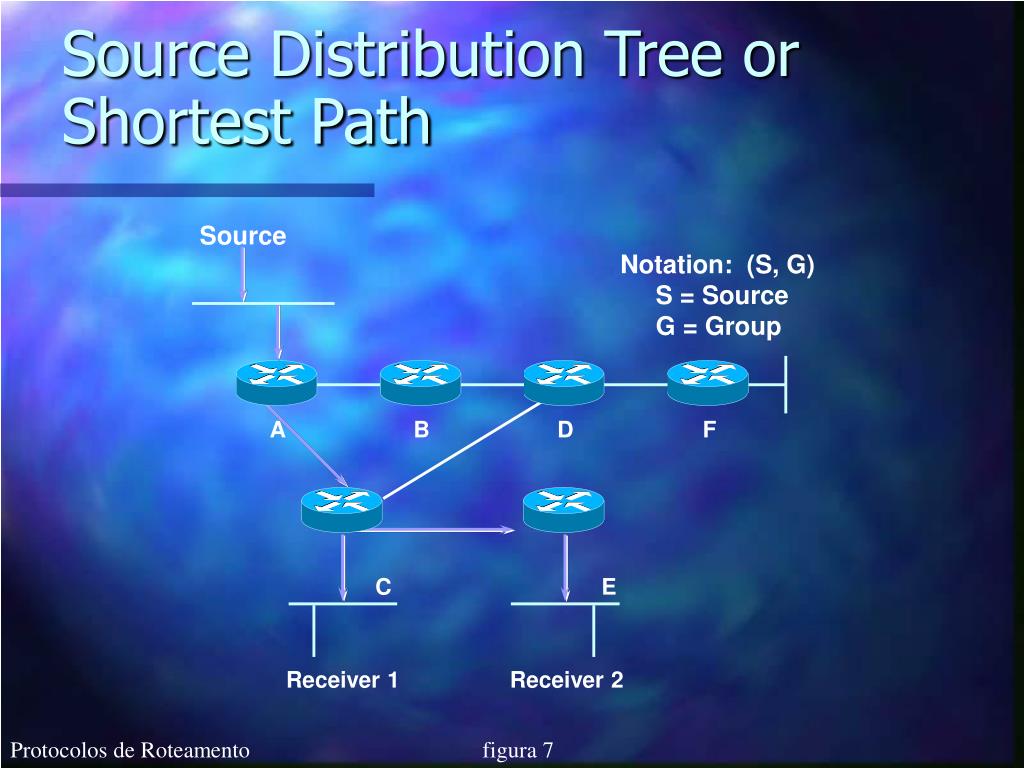 Source Distribution Tree or Shortest Path

Source

Notation: (S, G)
S = Source
G = Group

A
B
D
F

C
E

Receiver 1
Receiver 2

Protocolos de Roteamento
figura 7